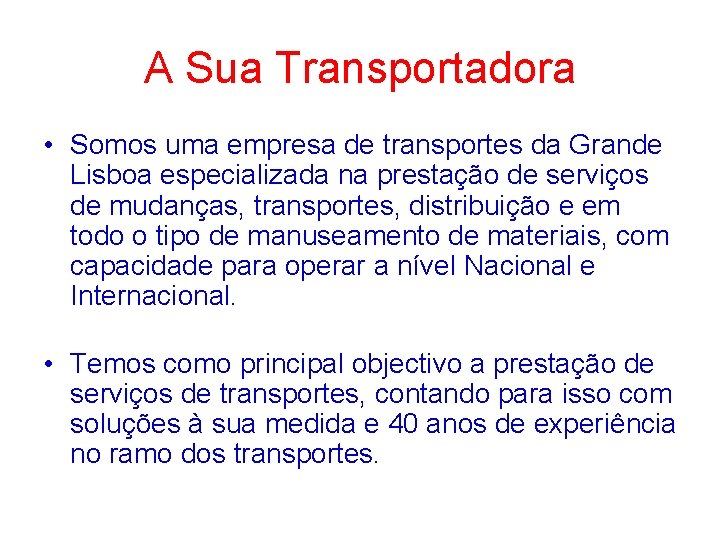 A Sua Transportadora

• Somos uma empresa de transportes da Grande Lisboa especializada na prestação de serviços de mudanças, transportes, distribuição e em todo o tipo de manuseamento de materiais, com capacidade para operar a nível Nacional e Internacional.

• Temos como principal objectivo a prestação de serviços de transportes, contando para isso com soluções à sua medida e 40 anos de experiência no ramo dos transportes.